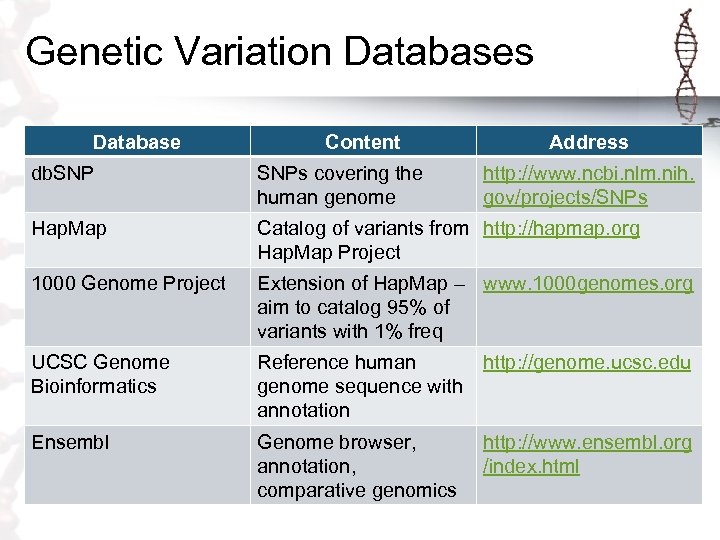 Genetic Variation Databases

| Database | Content | Address |
|---|---|---|
| dbSNP | SNPs covering the human genome | http://www.ncbi.nlm.nih.gov/projects/SNPs |
| HapMap | Catalog of variants from HapMap Project | http://hapmap.org |
| 1000 Genome Project | Extension of HapMap – aim to catalog 95% of variants with 1% freq | www.1000genomes.org |
| UCSC Genome Bioinformatics | Reference human genome sequence with annotation | http://genome.ucsc.edu |
| Ensembl | Genome browser, annotation, comparative genomics | http://www.ensembl.org/index.html |